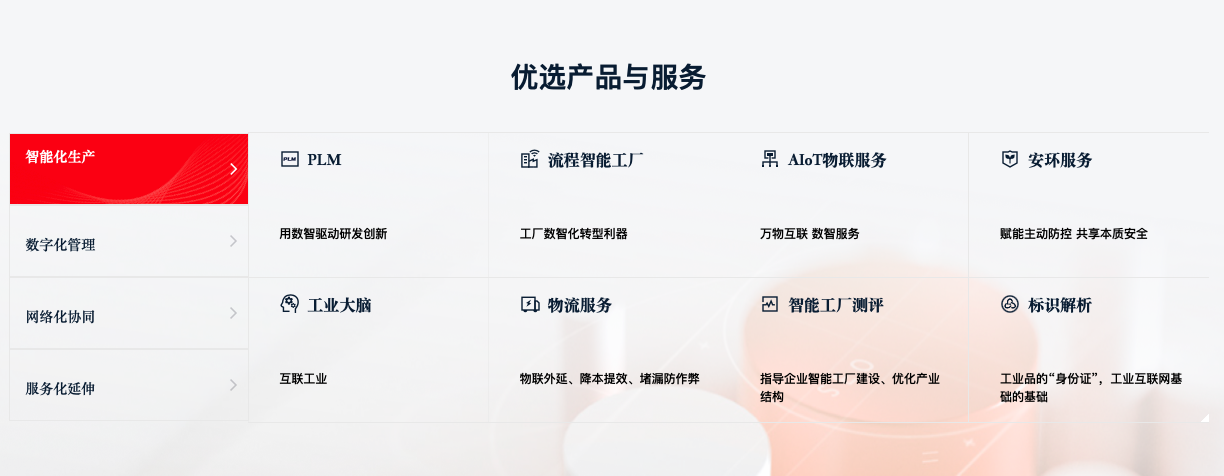 优选产品与服务

智能化生产

数字化管理

网络化协同

服务化延伸

PLM

用数智驱动研发创新

流程智能工厂

工厂数智化转型利器

AIoT物联服务

万物互联 数智服务

安环服务

赋能主动防控 共享本质安全

工业大脑

互联工业

物流服务

物联外延、降本提效、堵漏防作弊

智能工厂测评

指导企业智能工厂建设、优化产业结构

标识解析

工业品的“身份证”，工业互联网基础的基础